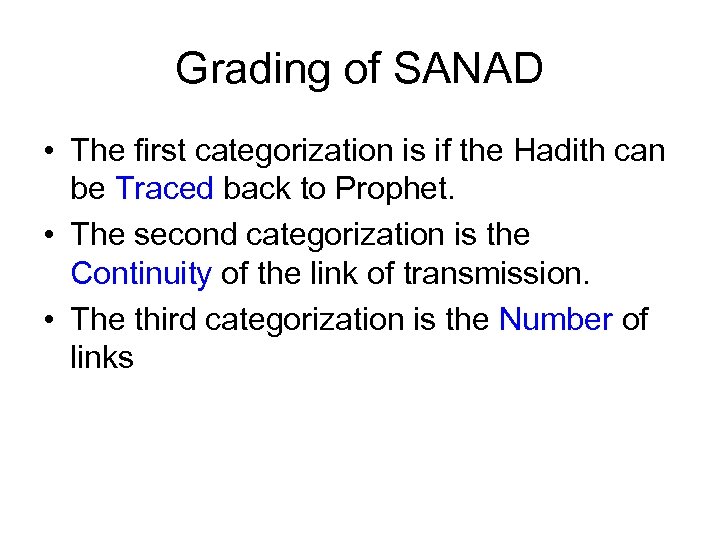 Grading of SANAD

• The first categorization is if the Hadith can be Traced back to Prophet.
• The second categorization is the Continuity of the link of transmission.
• The third categorization is the Number of links